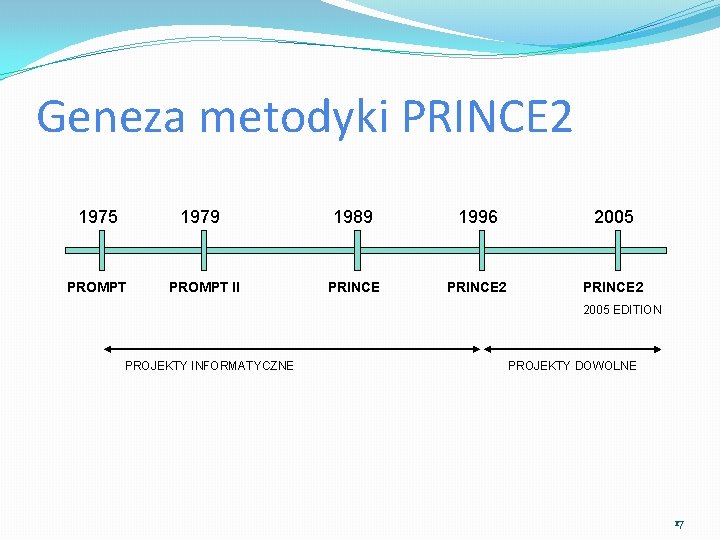 Geneza metodyki PRINCE2

1975 1979 1989 1996 2005

PROMPT PROMPT II PRINCE PRINCE2 PRINCE2 2005 EDITION

PROJEKTY INFORMATYCZNE

PROJEKTY DOWOLNE

17